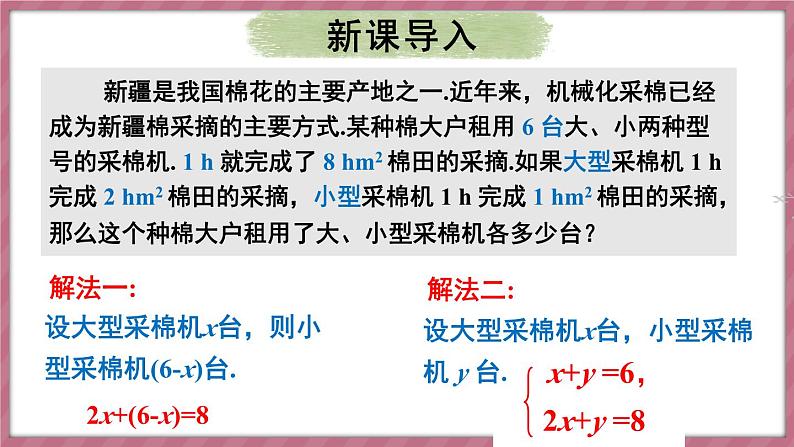 新课导入

新疆是我国棉花的主要产地之一.近年来，机械化采棉已经成为新疆棉采摘的主要方式.某种棉大户租用 6 台大、小两种型号的采棉机. 1 h 就完成了 8 $hm^2$ 棉田的采摘.如果大型采棉机 1 h 完成 2 $hm^2$ 棉田的采摘，小型采棉机 1 h 完成 1 $hm^2$ 棉田的采摘，那么这个种棉大户租用了大、小型采棉机各多少台？

解法一:
设大型采棉机$x$台，则小型采棉机$(6-x)$台.
$2x+(6-x)=8$

解法二:
设大型采棉机$x$台，小型采棉机 $y$ 台.
$\begin{cases} x+y=6, \\ 2x+y=8 \end{cases}$